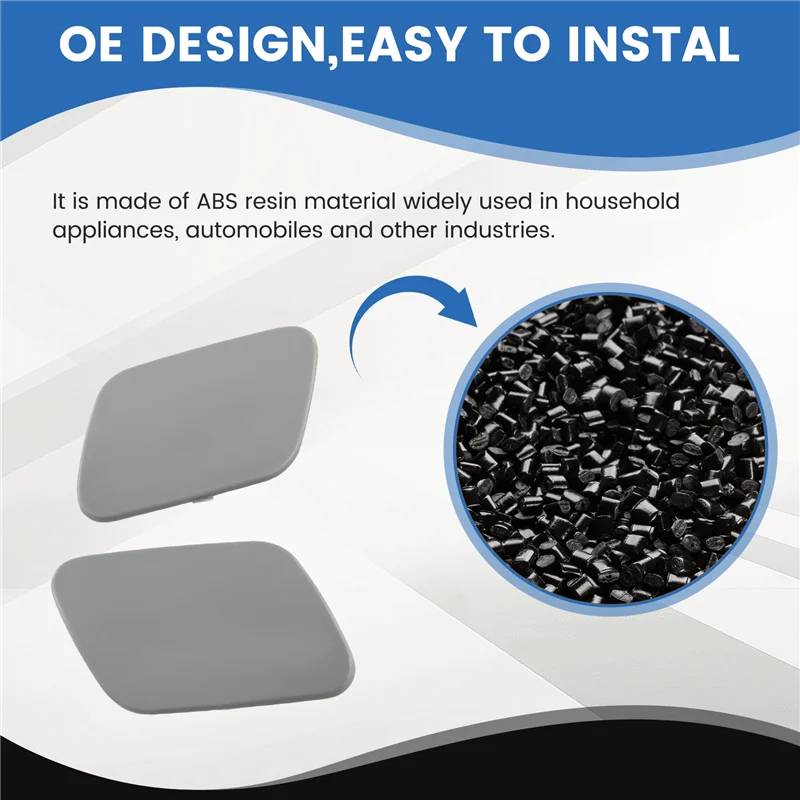 OE DESIGN,EASY TO INSTAL

It is made of ABS resin material widely used in household appliances, automobiles and other industries.